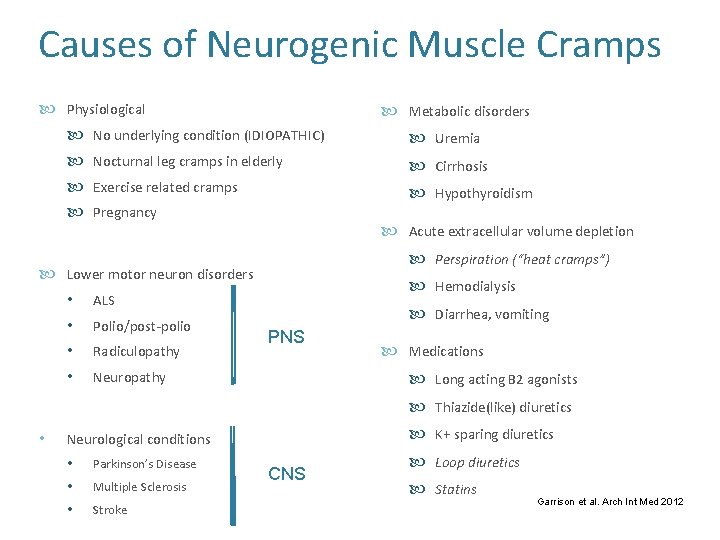 Causes of Neurogenic Muscle Cramps

Physiological
No underlying condition (IDIOPATHIC)
Nocturnal leg cramps in elderly
Exercise related cramps
Pregnancy

Lower motor neuron disorders
• ALS
• Polio/post-polio
• Radiculopathy
• Neuropathy

PNS

• Neurological conditions
• Parkinson's Disease
• Multiple Sclerosis
• Stroke

CNS

Metabolic disorders
Uremia
Cirrhosis
Hypothyroidism

Acute extracellular volume depletion
Perspiration ("heat cramps")
Hemodialysis
Diarrhea, vomiting

Medications
Long acting B2 agonists
Thiazide(like) diuretics
K+ sparing diuretics
Loop diuretics
Statins

Garrison et al. Arch Int Med 2012